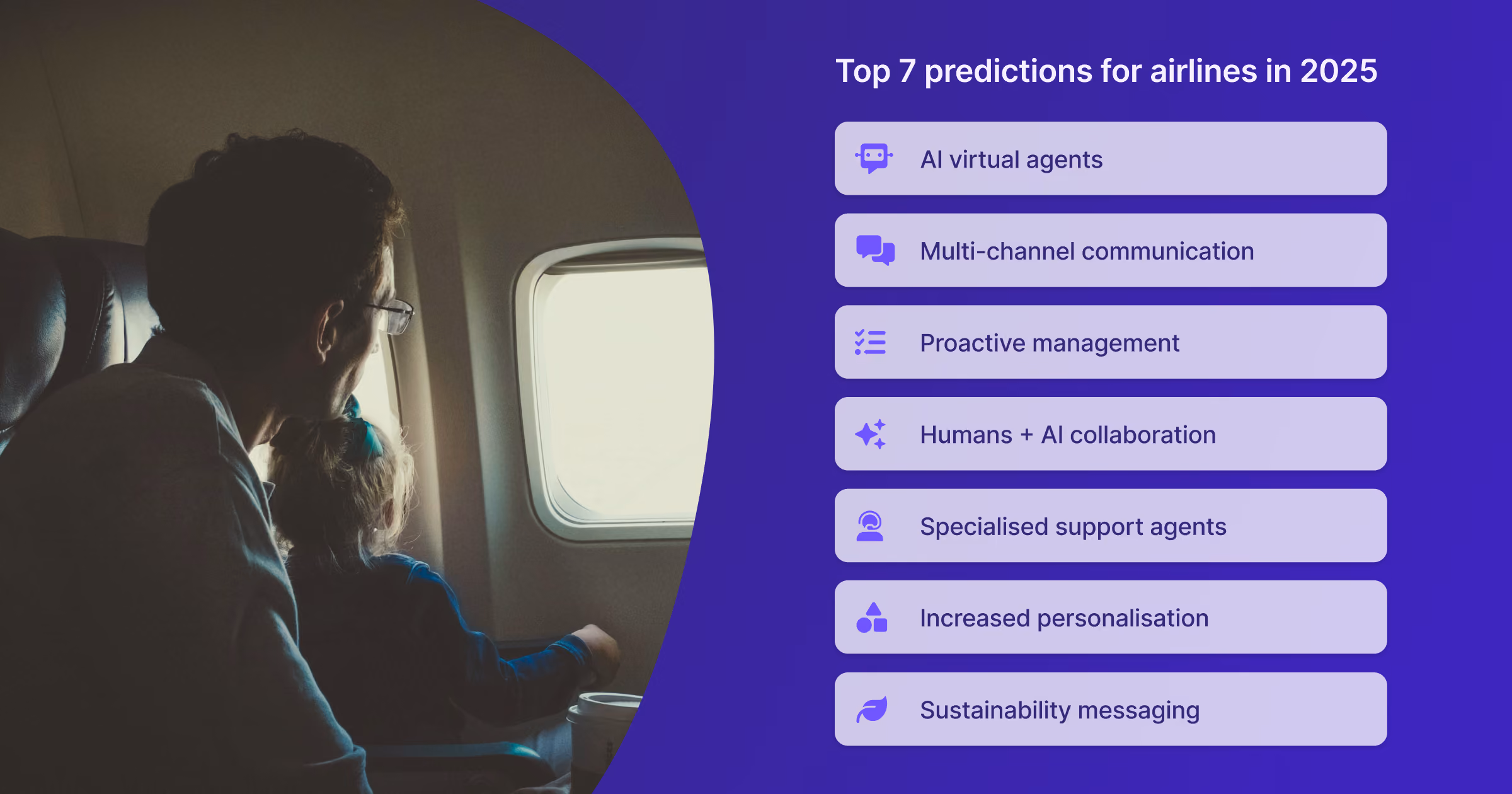 Top 7 predictions for airlines in 2025

AI virtual agents

Multi-channel communication

Proactive management

Humans + AI collaboration

Specialised support agents

Increased personalisation

Sustainability messaging